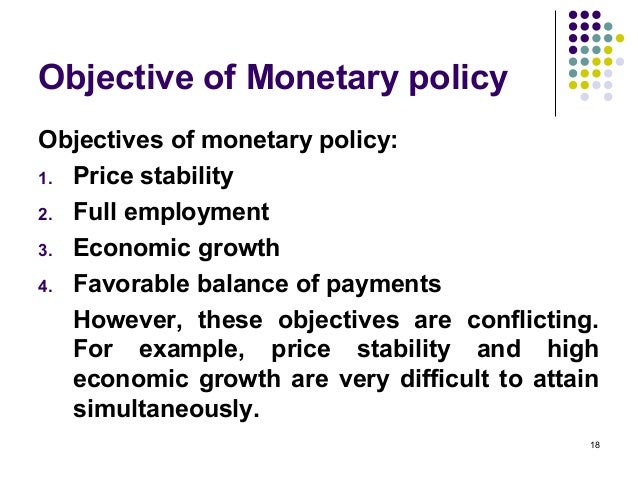 Objective of Monetary policy

Objectives of monetary policy:

1. Price stability
2. Full employment
3. Economic growth
4. Favorable balance of payments

However, these objectives are conflicting. For example, price stability and high economic growth are very difficult to attain simultaneously.

18